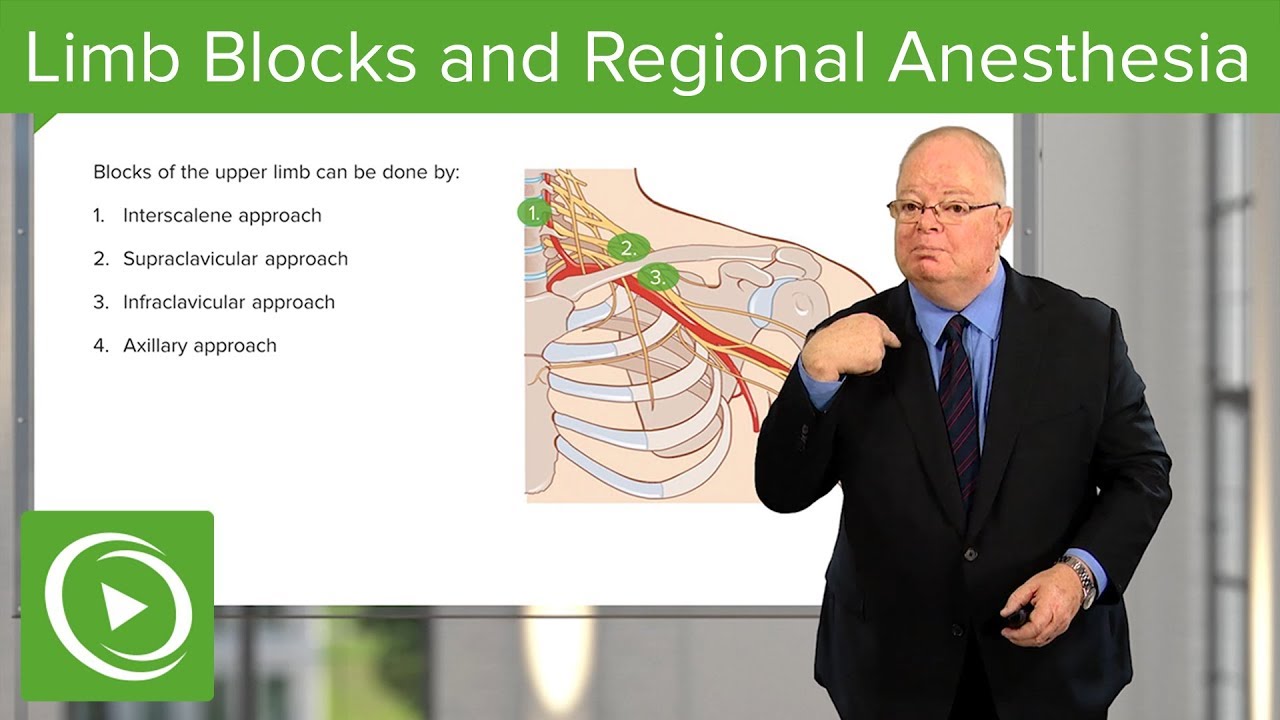 Limb Blocks and Regional Anesthesia

Blocks of the upper limb can be done by:

1. Interscalene approach
2. Supraclavicular approach
3. Infraclavicular approach
4. Axillary approach

1.
2.
3.